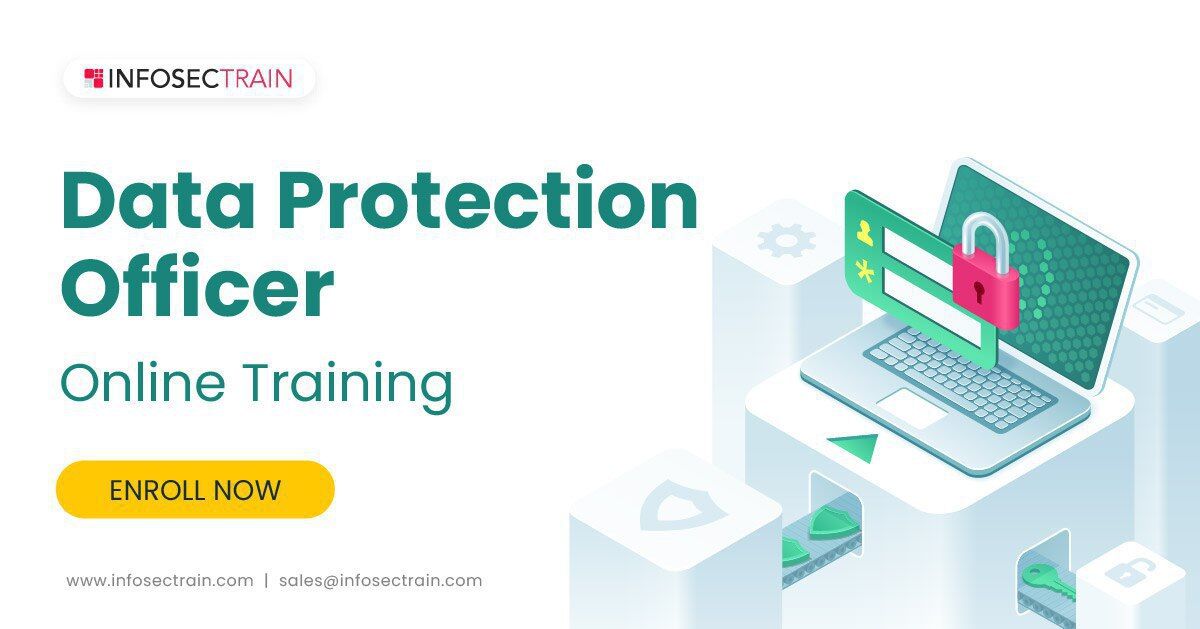 INFOSECTRAIN

Data Protection Officer

Online Training

ENROLL NOW

www.infosectrain.com | sales@infosectrain.com